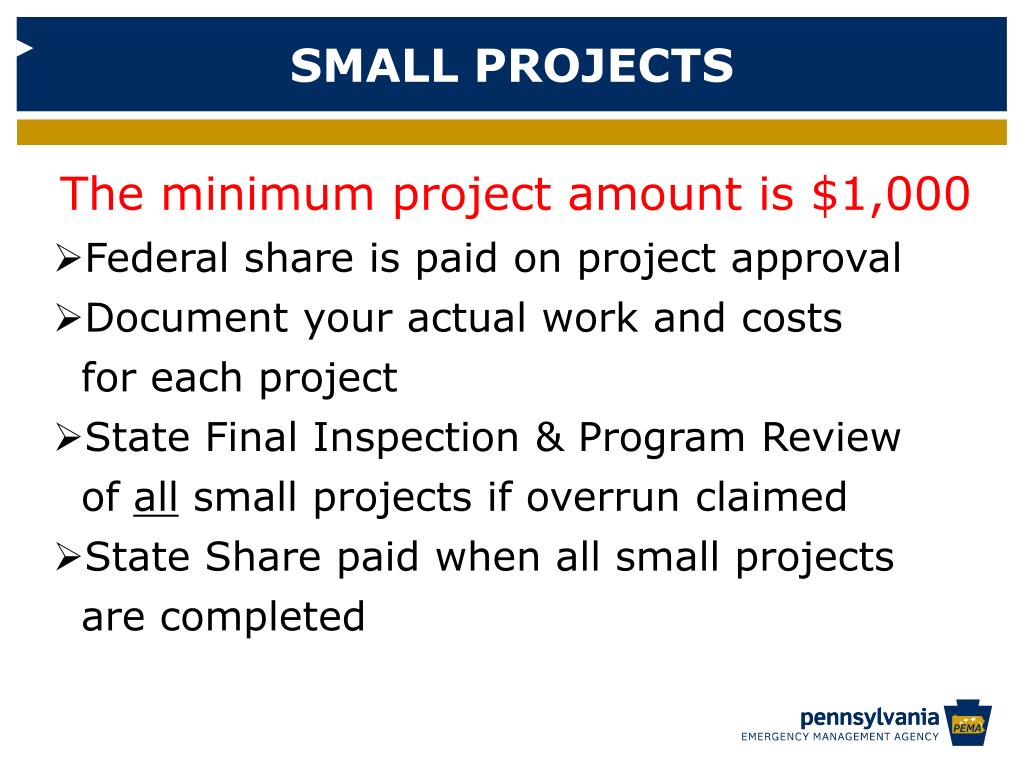 SMALL PROJECTS

The minimum project amount is \$1,000

➢Federal share is paid on project approval
➢Document your actual work and costs for each project
➢State Final Inspection & Program Review of all small projects if overrun claimed
➢State Share paid when all small projects are completed

pennsylvania
EMERGENCY MANAGEMENT AGENCY
PEMA